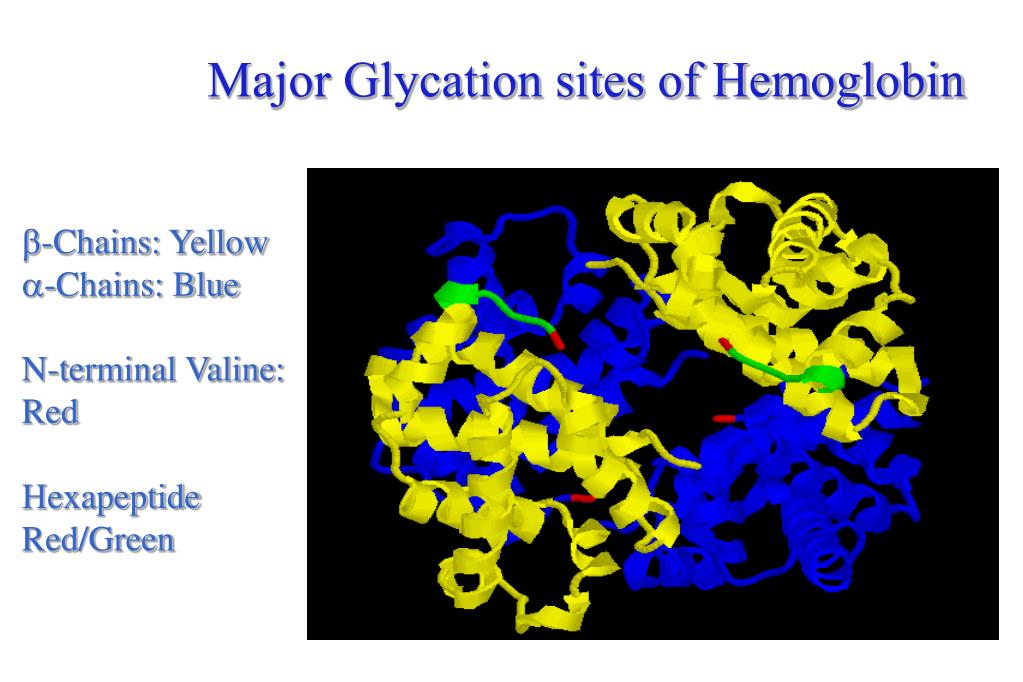 Major Glycation sites of Hemoglobin

β-Chains: Yellow
α-Chains: Blue

N-terminal Valine: Red

Hexapeptide Red/Green